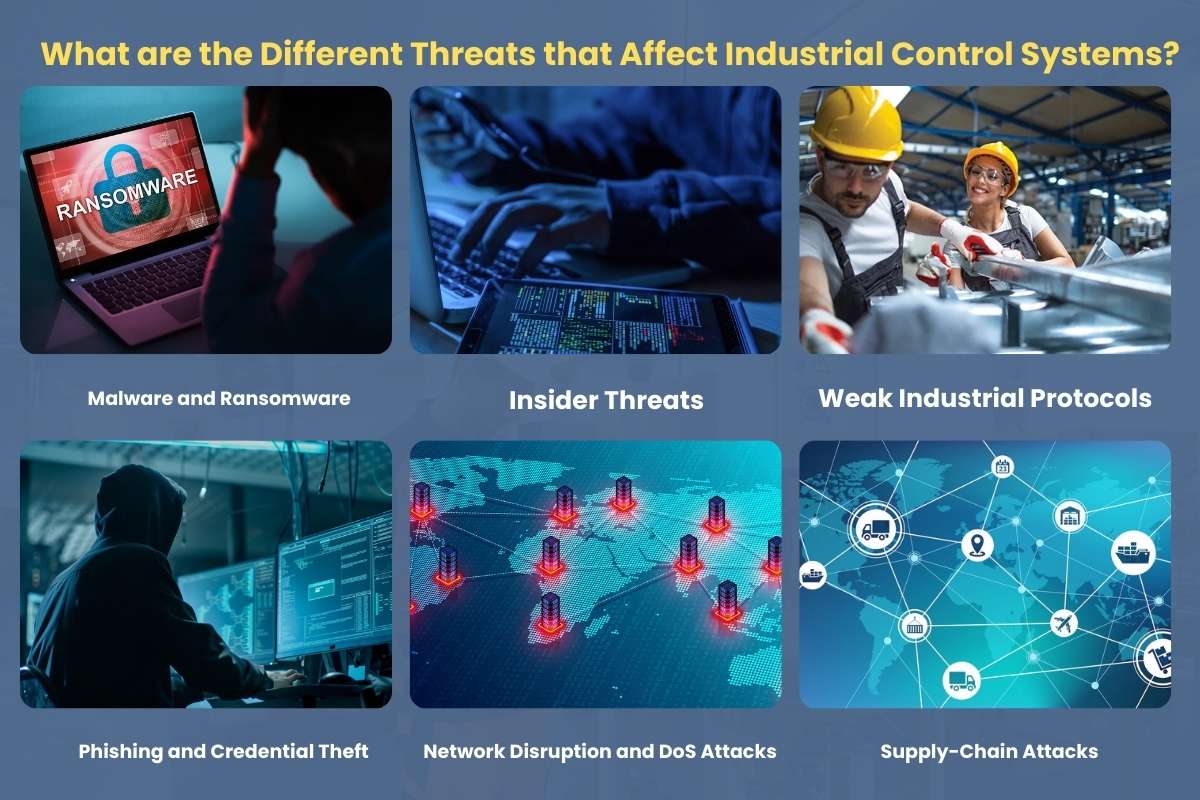 What are the Different Threats that Affect Industrial Control Systems?

RANSOMWARE

Malware and Ransomware

Insider Threats

Weak Industrial Protocols

Phishing and Credential Theft

Network Disruption and DoS Attacks

Supply-Chain Attacks